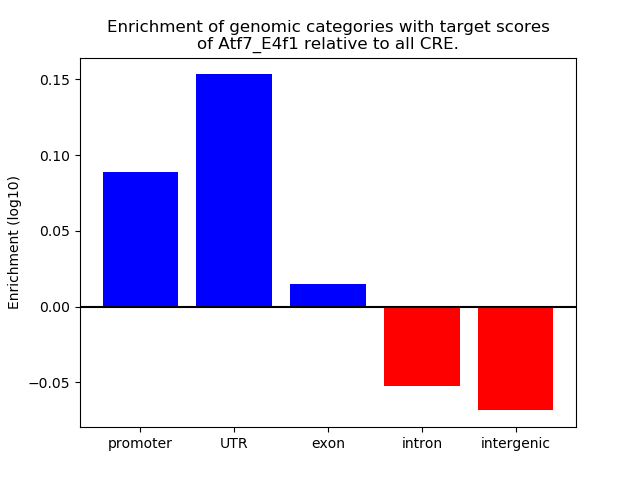 Enrichment of genomic categories with target scores of Atf7_E4f1 relative to all CRE.

Enrichment (log10)

0.15
0.10
0.05
0.00
−0.05

promoter
UTR
exon
intron
intergenic